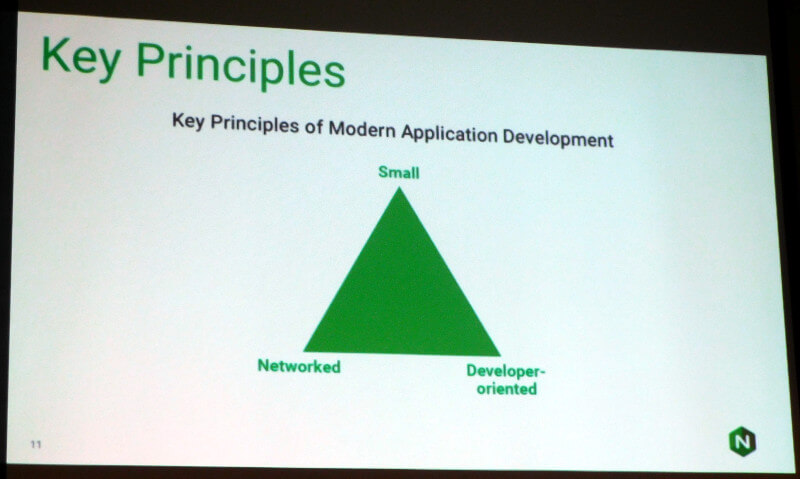 Key Principles

Key Principles of Modern Application Development

Small

Networked

Developer-oriented

11

N